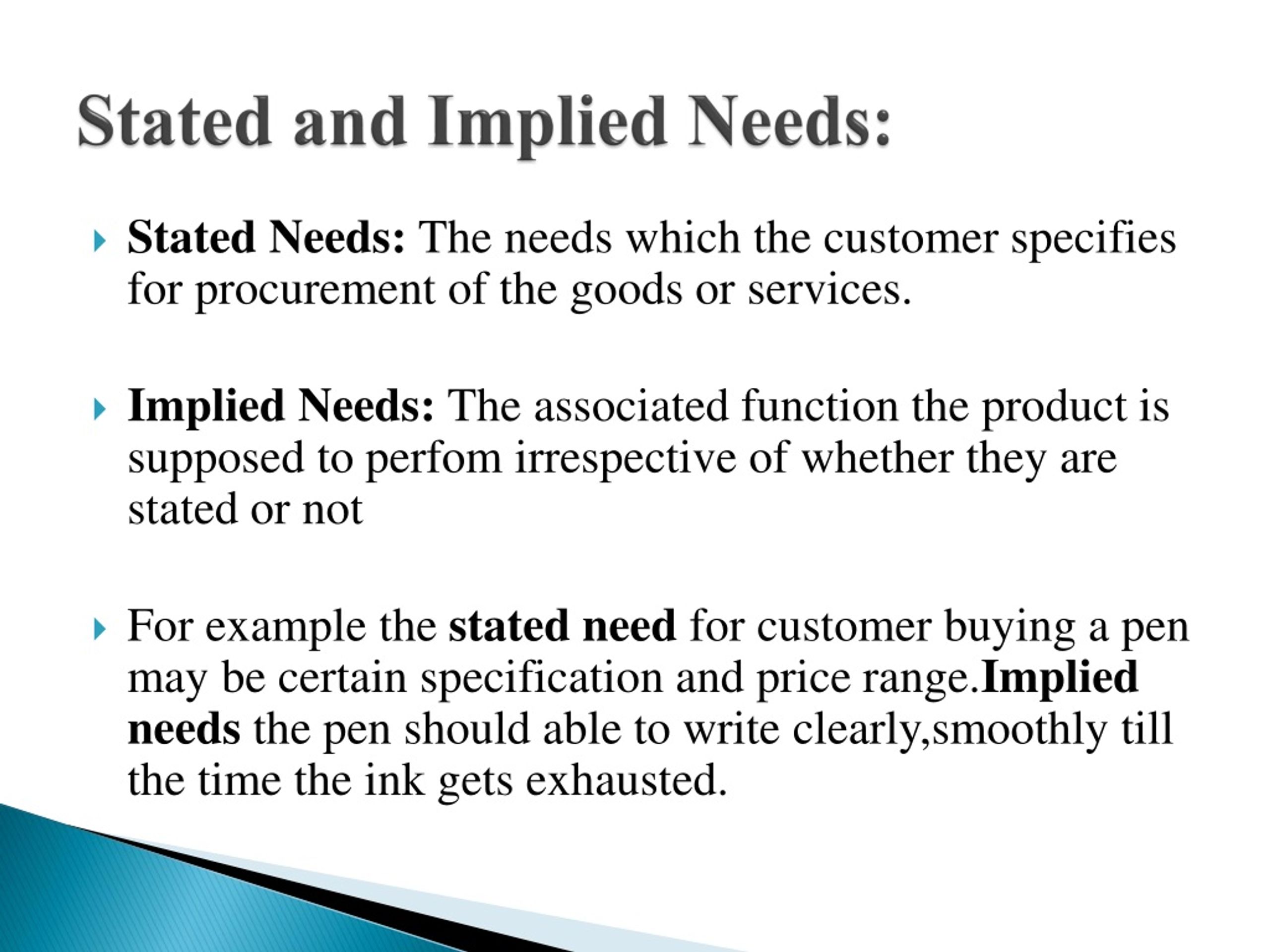 Stated and Implied Needs:

Stated Needs: The needs which the customer specifies for procurement of the goods or services.

Implied Needs: The associated function the product is supposed to perfom irrespective of whether they are stated or not

For example the stated need for customer buying a pen may be certain specification and price range.Implied needs the pen should able to write clearly,smoothly till the time the ink gets exhausted.